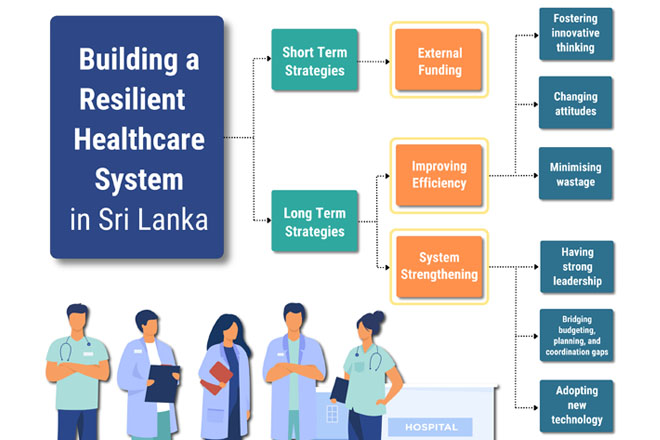 Building a Resilient Healthcare System in Sri Lanka

Short Term Strategies

External Funding

Long Term Strategies

Improving Efficiency

System Strengthening

Fostering innovative thinking

Changing attitudes

Minimising wastage

Having strong leadership

Bridging budgeting, planning, and coordination gaps

Adopting new technology

HOSPITAL